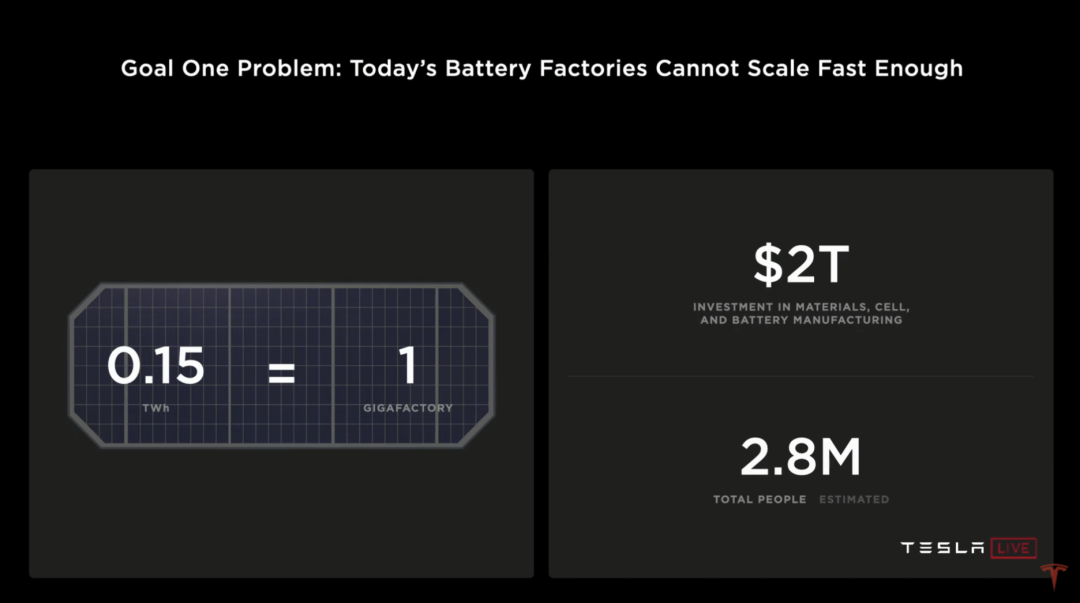 Goal One Problem: Today's Battery Factories Cannot Scale Fast Enough

0.15
TWh

=

1
GIGAFACTORY

$2T
INVESTMENT IN MATERIALS, CELL, AND BATTERY MANUFACTURING

2.8M
TOTAL PEOPLE ESTIMATED

TESLA LIVE